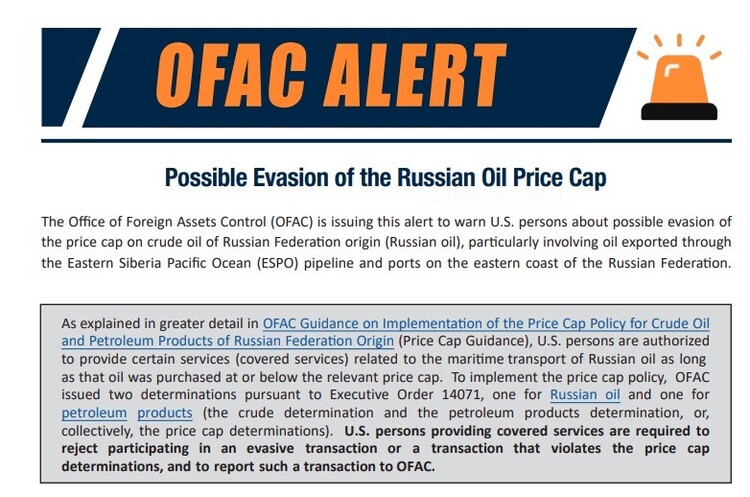 OFAC ALERT

Possible Evasion of the Russian Oil Price Cap

The Office of Foreign Assets Control (OFAC) is issuing this alert to warn U.S. persons about possible evasion of the price cap on crude oil of Russian Federation origin (Russian oil), particularly involving oil exported through the Eastern Siberia Pacific Ocean (ESPO) pipeline and ports on the eastern coast of the Russian Federation.

As explained in greater detail in OFAC Guidance on Implementation of the Price Cap Policy for Crude Oil and Petroleum Products of Russian Federation Origin (Price Cap Guidance), U.S. persons are authorized to provide certain services (covered services) related to the maritime transport of Russian oil as long as that oil was purchased at or below the relevant price cap. To implement the price cap policy, OFAC issued two determinations pursuant to Executive Order 14071, one for Russian oil and one for petroleum products (the crude determination and the petroleum products determination, or, collectively, the price cap determinations). U.S. persons providing covered services are required to reject participating in an evasive transaction or a transaction that violates the price cap determinations, and to report such a transaction to OFAC.